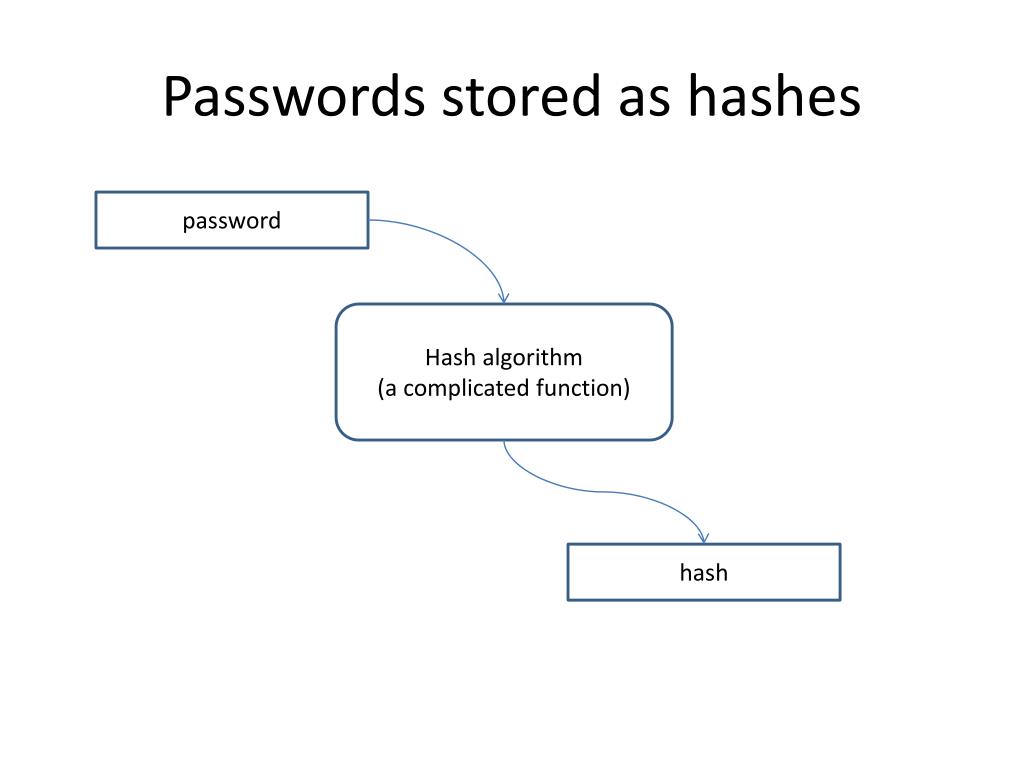 Passwords stored as hashes

password

Hash algorithm
(a complicated function)

hash